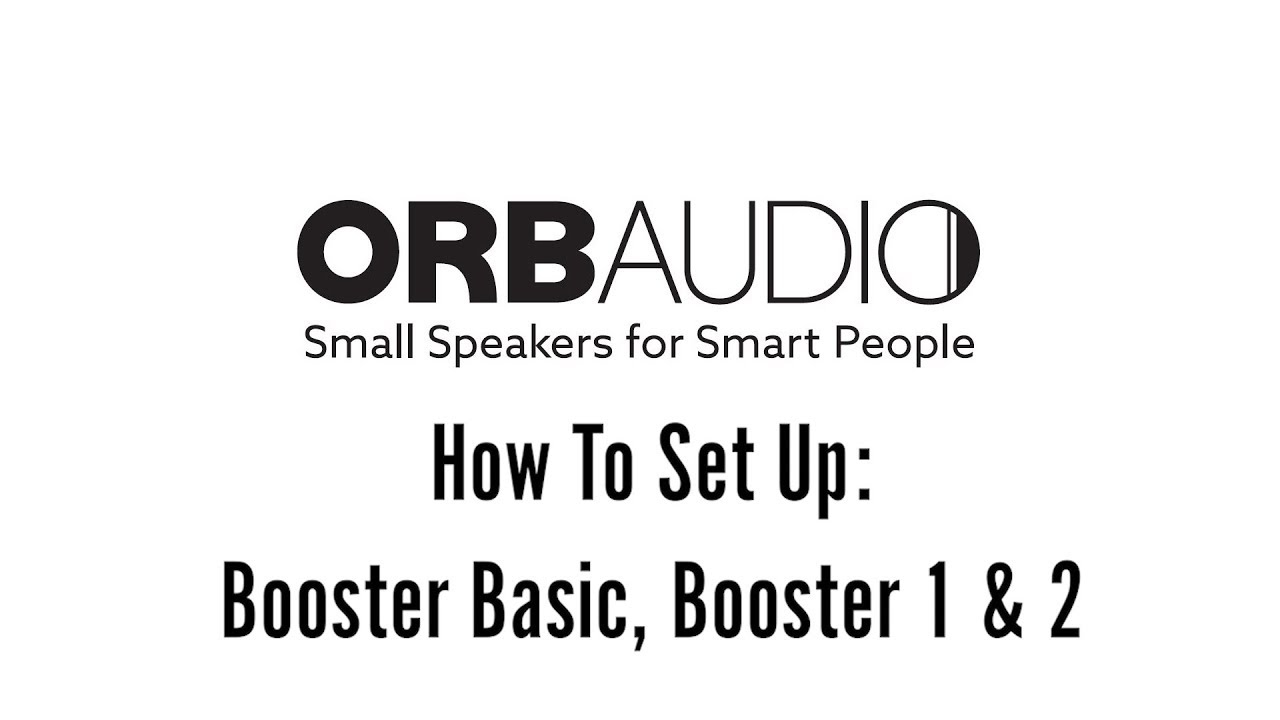 ORBAUDIO
Small Speakers for Smart People

How To Set Up:
Booster Basic, Booster 1 & 2